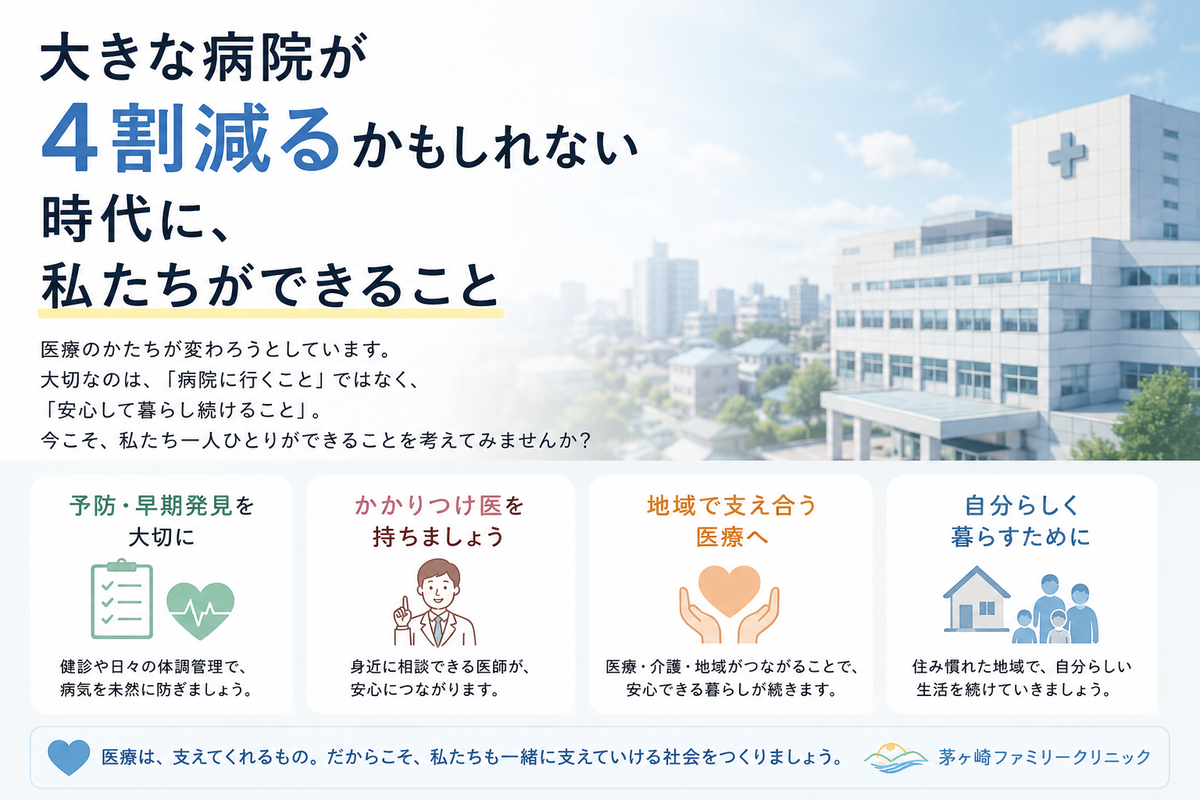 大きな病院が
4割減るかもしれない
時代に、
私たちができること

医療のかたちが変わろうとしています。
大切なのは、「病院に行くこと」ではなく、
「安心して暮らし続けること」。
今こそ、私たち一人ひとりができることを考えてみませんか？

予防・早期発見を
大切に

健診や日々の体調管理で、
病気を未然に防ぎましょう。

かかりつけ医を
持ちましょう

身近に相談できる医師が、
安心につながります。

地域で支え合う
医療へ

医療・介護・地域がつながることで、
安心できる暮らしが続きます。

自分らしく
暮らすために

住み慣れた地域で、自分らしい
生活を続けていきましょう。

医療は、支えてくれるもの。だからこそ、私たちも一緒に支えていける社会をつくりましょう。

茅ヶ崎ファミリークリニック